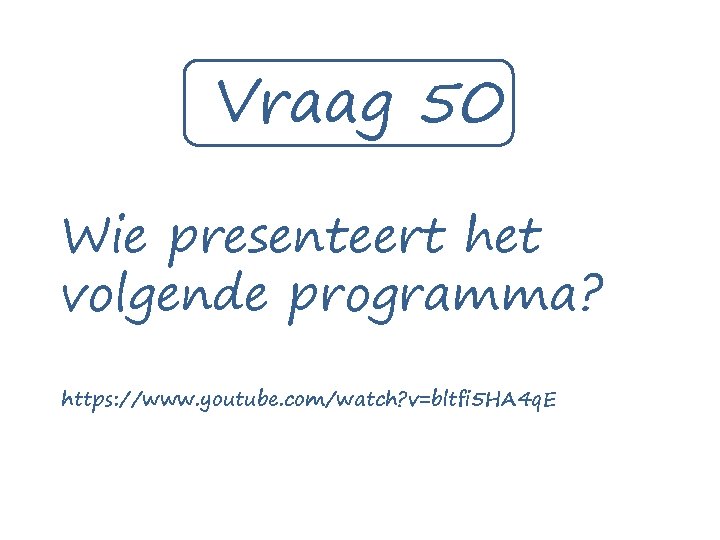 Vraag 50

Wie presenteert het volgende programma?

https://www.youtube.com/watch?v=bltfi5HA4qE